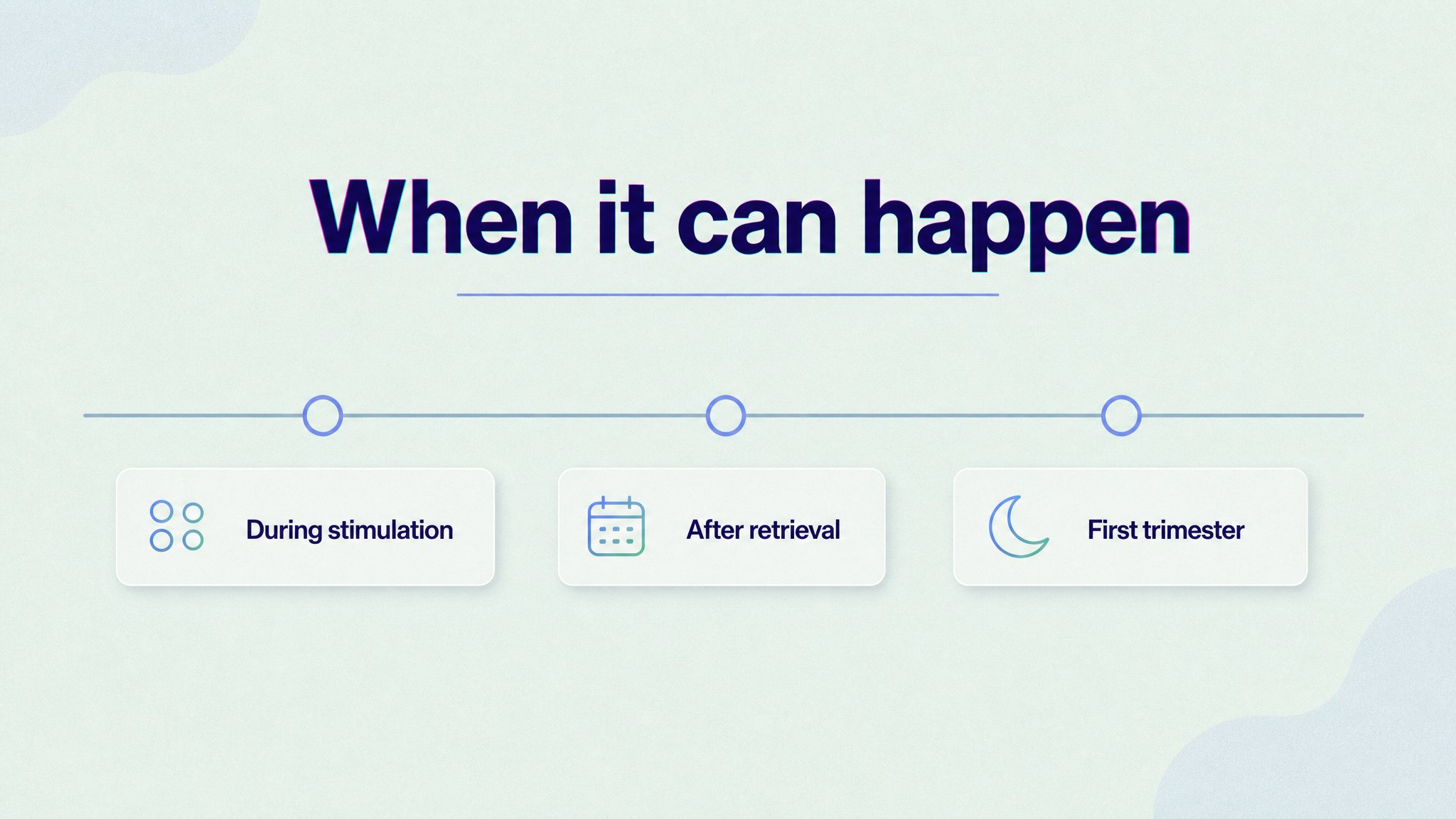 When it can happen

During stimulation

After retrieval

First trimester